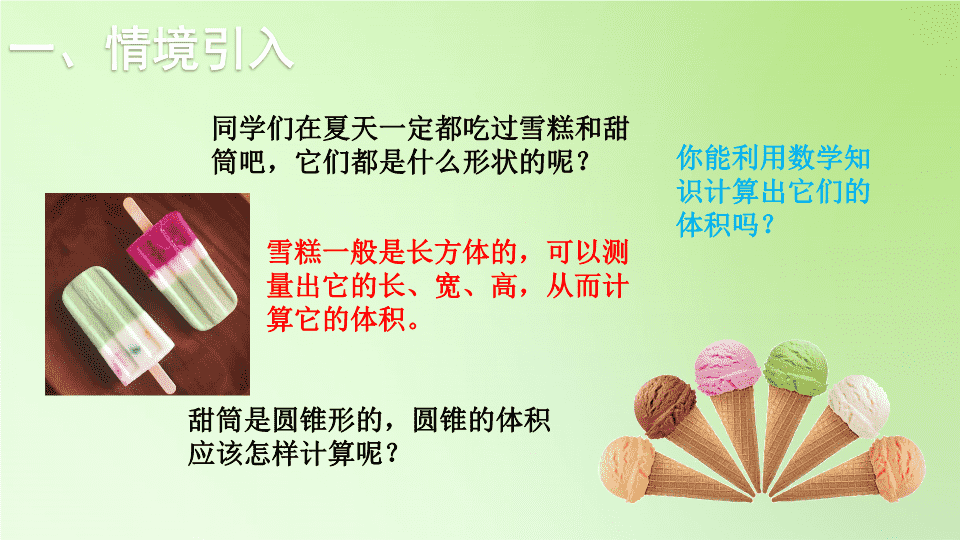 一、情境引入

同学们在夏天一定都吃过雪糕和甜筒吧，它们都是什么形状的呢？

你能利用数学知识计算出它们的体积吗？

雪糕一般是长方体的，可以测量出它的长、宽、高，从而计算它的体积。

甜筒是圆锥形的，圆锥的体积应该怎样计算呢？